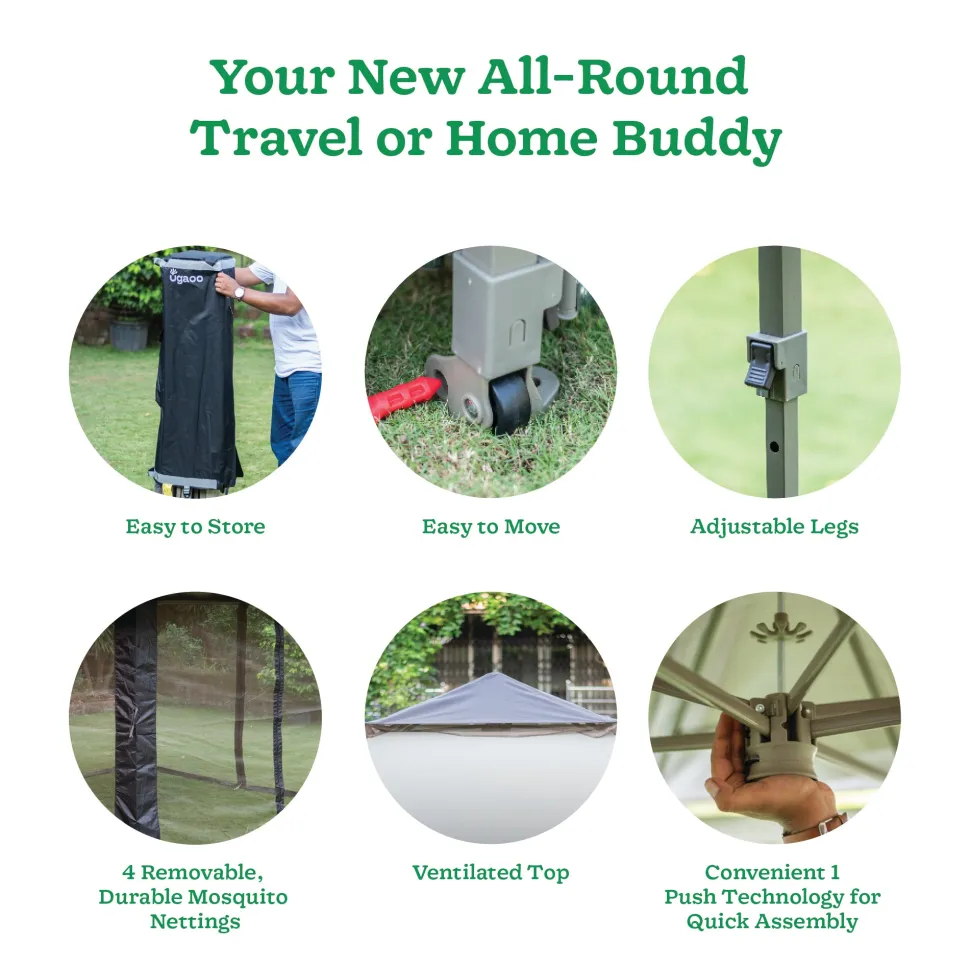 Your New All-Round Travel or Home Buddy

ugaoo

Easy to Store

Easy to Move

Adjustable Legs

4 Removable, Durable Mosquito Nettings

Ventilated Top

Convenient 1 Push Technology for Quick Assembly